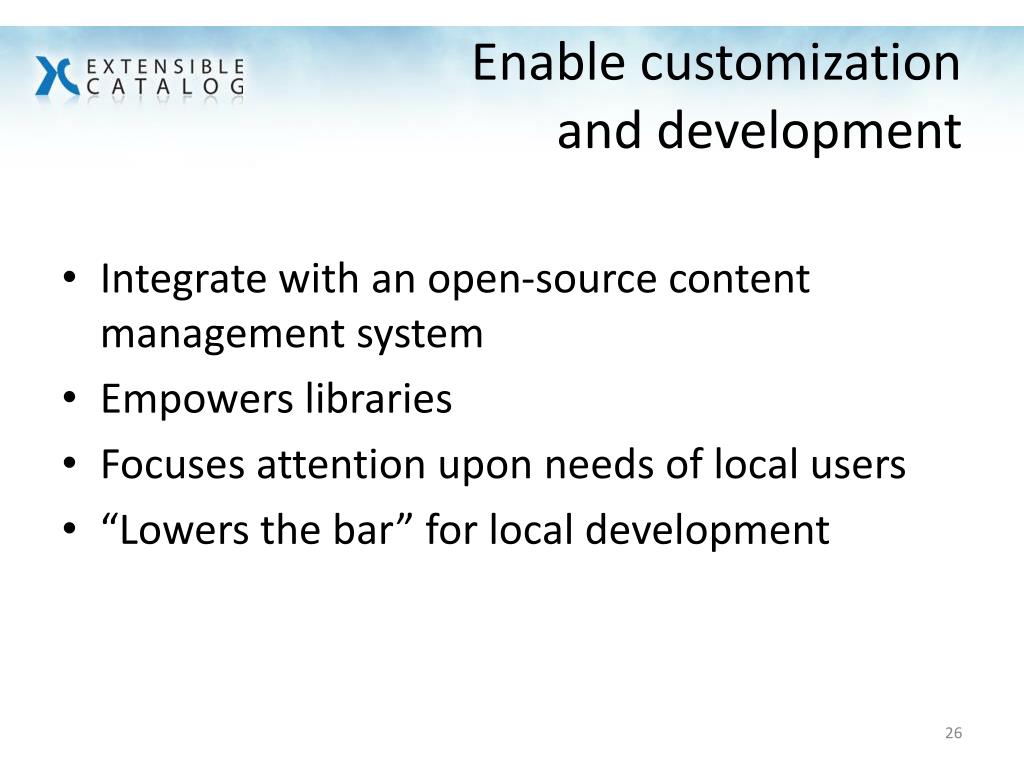 EXTENSIBLE CATALOG

Enable customization and development

• Integrate with an open-source content management system
• Empowers libraries
• Focuses attention upon needs of local users
• “Lowers the bar” for local development

26